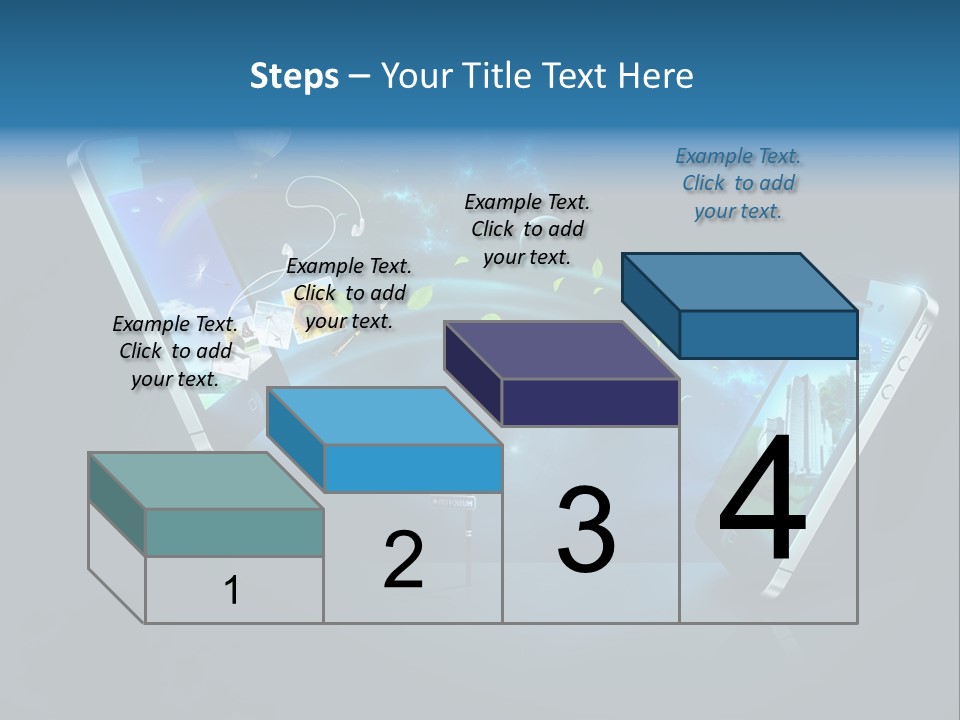 Steps – Your Title Text Here

Example Text. Click to add your text.

Example Text. Click to add your text.

Example Text. Click to add your text.

Example Text. Click to add your text.

1

2

3

4